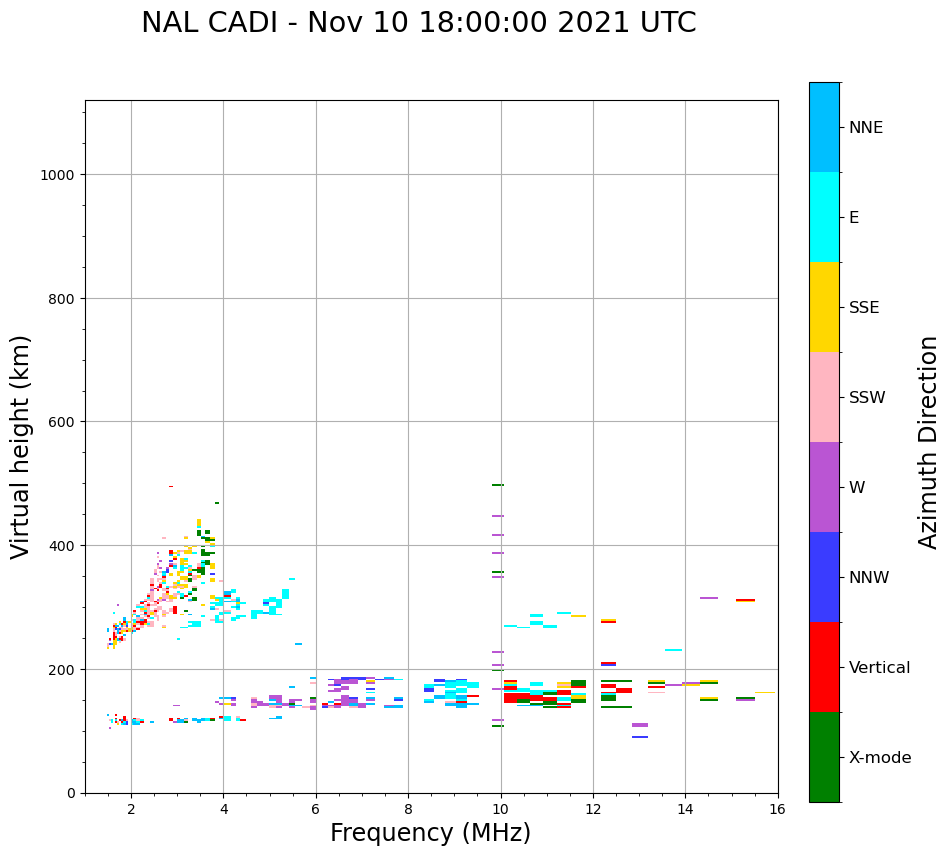 NAL CADI - Nov 10 18:00:00 2021 UTC

Virtual height (km)

1000
800
600
400
200
0

2
4
6
8
10
12
14
16

Frequency (MHz)

NNE
E
SSE
SSW
W
NNW
Vertical
X-mode

Azimuth Direction